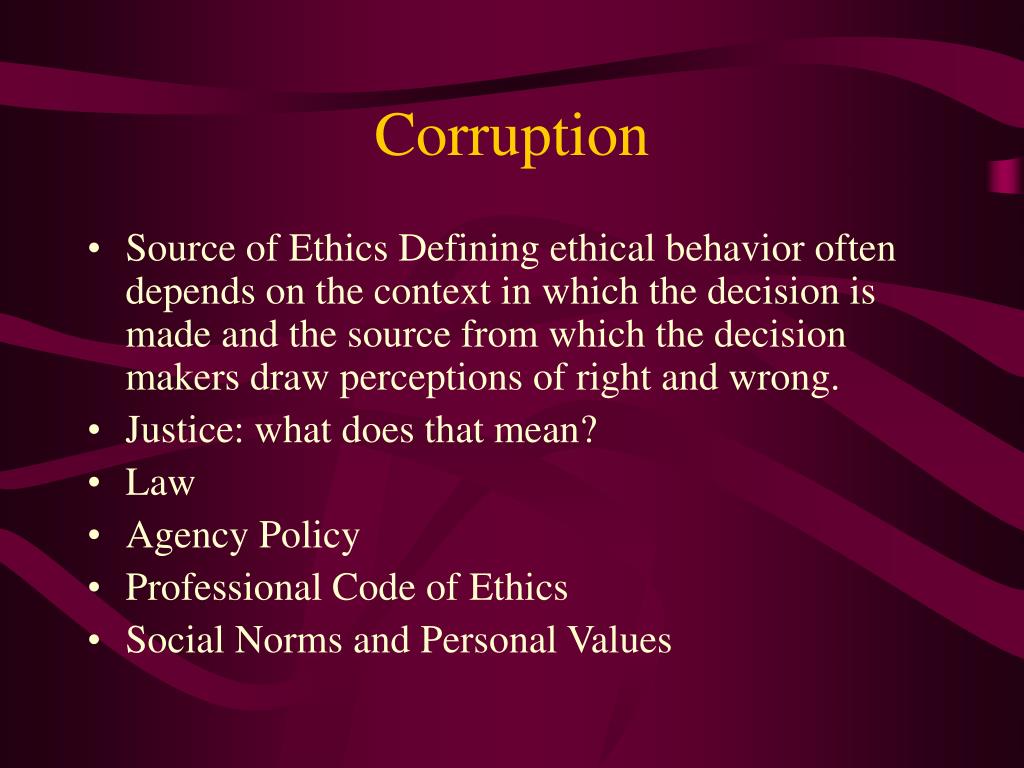 Corruption

• Source of Ethics Defining ethical behavior often depends on the context in which the decision is made and the source from which the decision makers draw perceptions of right and wrong.
• Justice: what does that mean?
• Law
• Agency Policy
• Professional Code of Ethics
• Social Norms and Personal Values